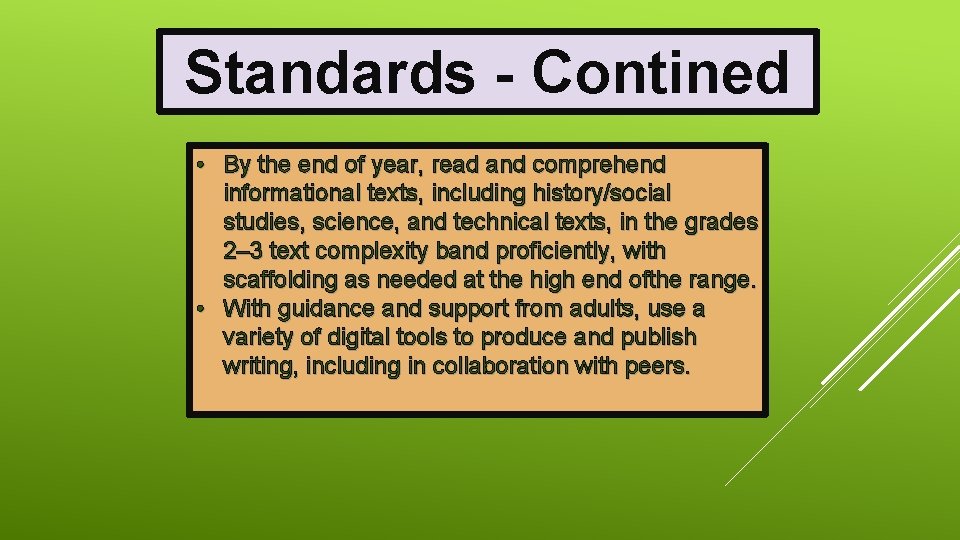 Standards - Contined

• By the end of year, read and comprehend informational texts, including history/social studies, science, and technical texts, in the grades 2–3 text complexity band proficiently, with scaffolding as needed at the high end ofthe range.
• With guidance and support from adults, use a variety of digital tools to produce and publish writing, including in collaboration with peers.